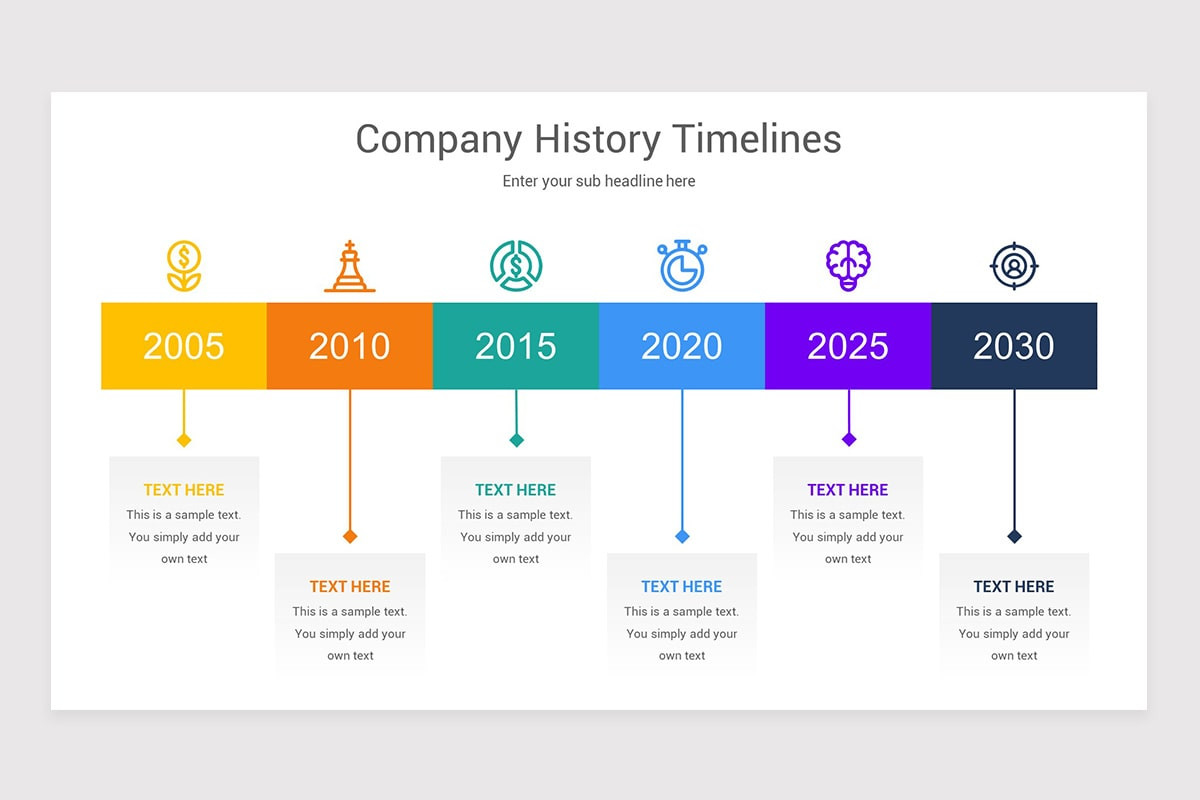 Company History Timelines

Enter your sub headline here

2005

2010

2015

2020

2025

2030

TEXT HERE
This is a sample text. You simply add your own text

TEXT HERE
This is a sample text. You simply add your own text

TEXT HERE
This is a sample text. You simply add your own text

TEXT HERE
This is a sample text. You simply add your own text

TEXT HERE
This is a sample text. You simply add your own text

TEXT HERE
This is a sample text. You simply add your own text